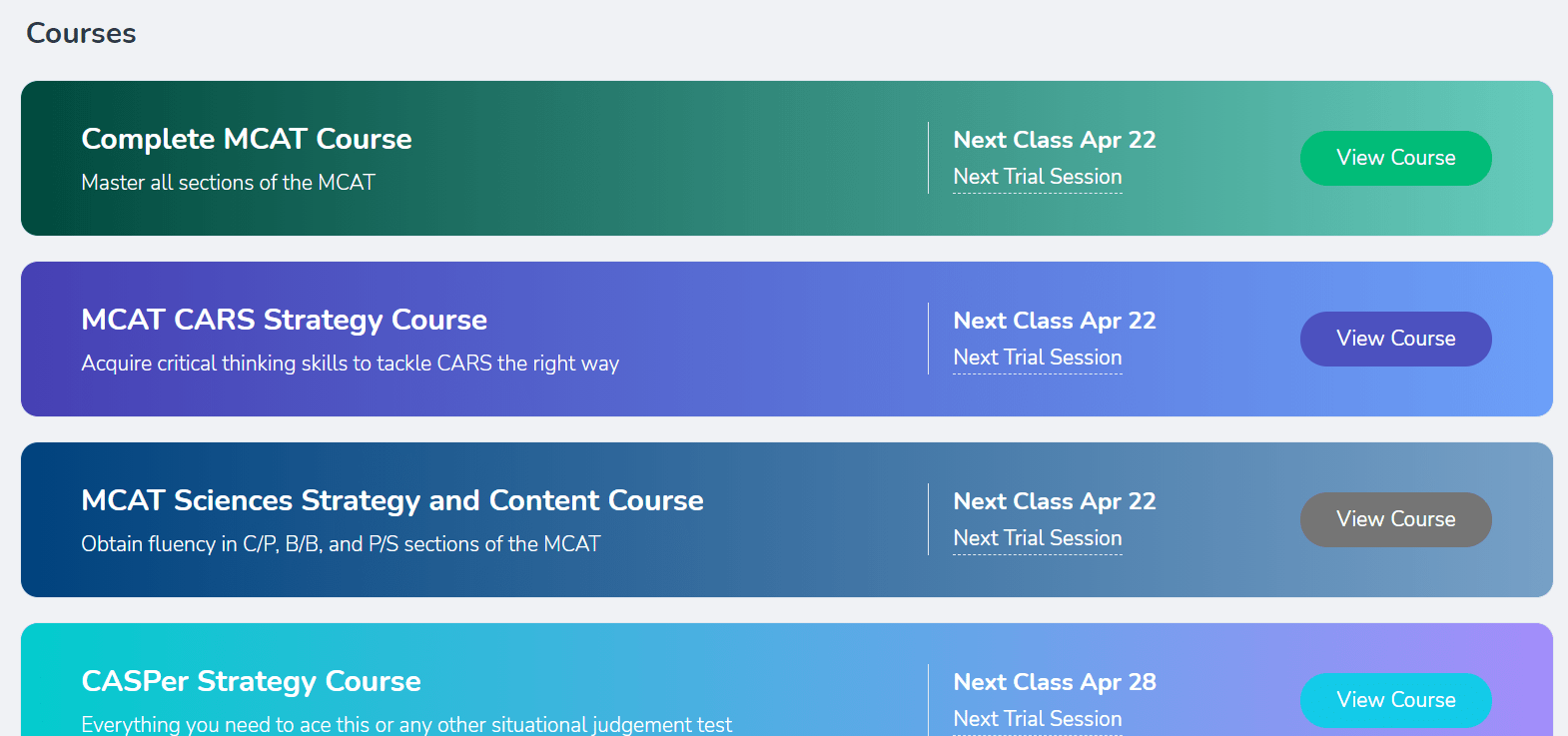 Courses

Complete MCAT Course
Master all sections of the MCAT

Next Class Apr 22
Next Trial Session

View Course

MCAT CARS Strategy Course
Acquire critical thinking skills to tackle CARS the right way

Next Class Apr 22
Next Trial Session

View Course

MCAT Sciences Strategy and Content Course
Obtain fluency in C/P, B/B, and P/S sections of the MCAT

Next Class Apr 22
Next Trial Session

View Course

CASPer Strategy Course
Everything you need to ace this or any other situational judgement test

Next Class Apr 28
Next Trial Session

View Course